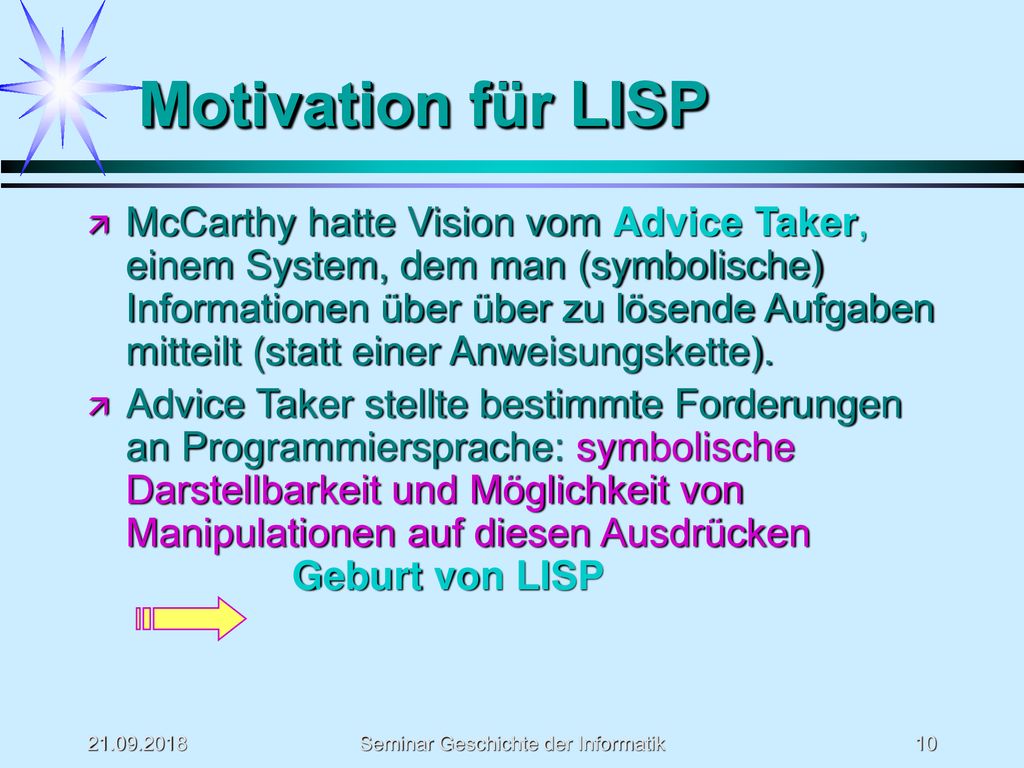 Motivation für LISP

McCarthy hatte Vision vom Advice Taker, einem System, dem man (symbolische) Informationen über über zu lösende Aufgaben mitteilt (statt einer Anweisungskette).

Advice Taker stellte bestimmte Forderungen an Programmiersprache: symbolische Darstellbarkeit und Möglichkeit von Manipulationen auf diesen Ausdrücken

Geburt von LISP

21.09.2018 Seminar Geschichte der Informatik 10